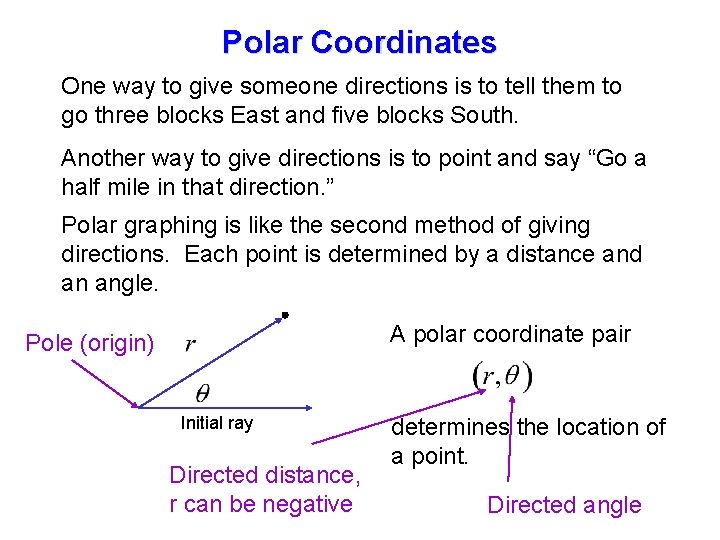 Polar Coordinates

One way to give someone directions is to tell them to go three blocks East and five blocks South.

Another way to give directions is to point and say “Go a half mile in that direction.”

Polar graphing is like the second method of giving directions. Each point is determined by a distance and an angle.

Pole (origin)

$r$

$\theta$

Initial ray

A polar coordinate pair

$(r, \theta)$

determines the location of a point.

Directed distance, r can be negative

Directed angle